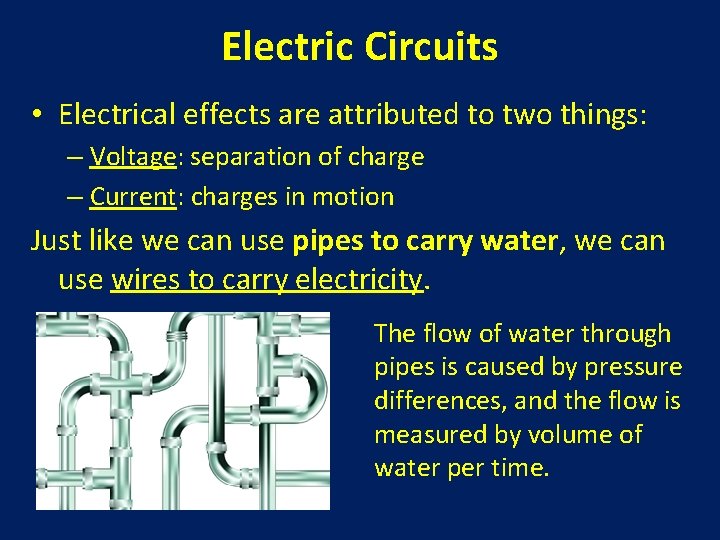 Electric Circuits

• Electrical effects are attributed to two things:
– Voltage: separation of charge
– Current: charges in motion

Just like we can use pipes to carry water, we can use wires to carry electricity.

The flow of water through pipes is caused by pressure differences, and the flow is measured by volume of water per time.